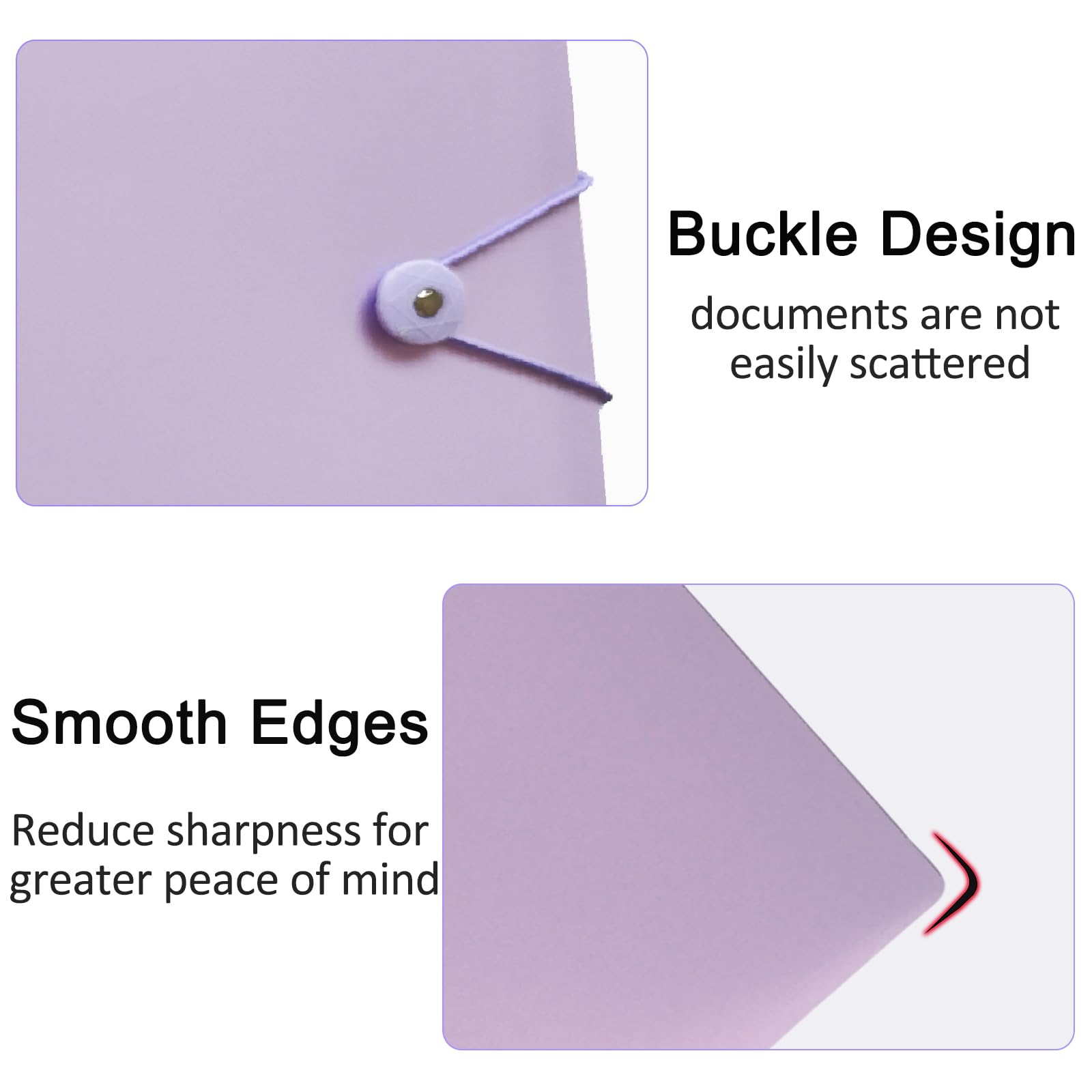 Buckle Design

documents are not easily scattered

Smooth Edges

Reduce sharpness for greater peace of mind